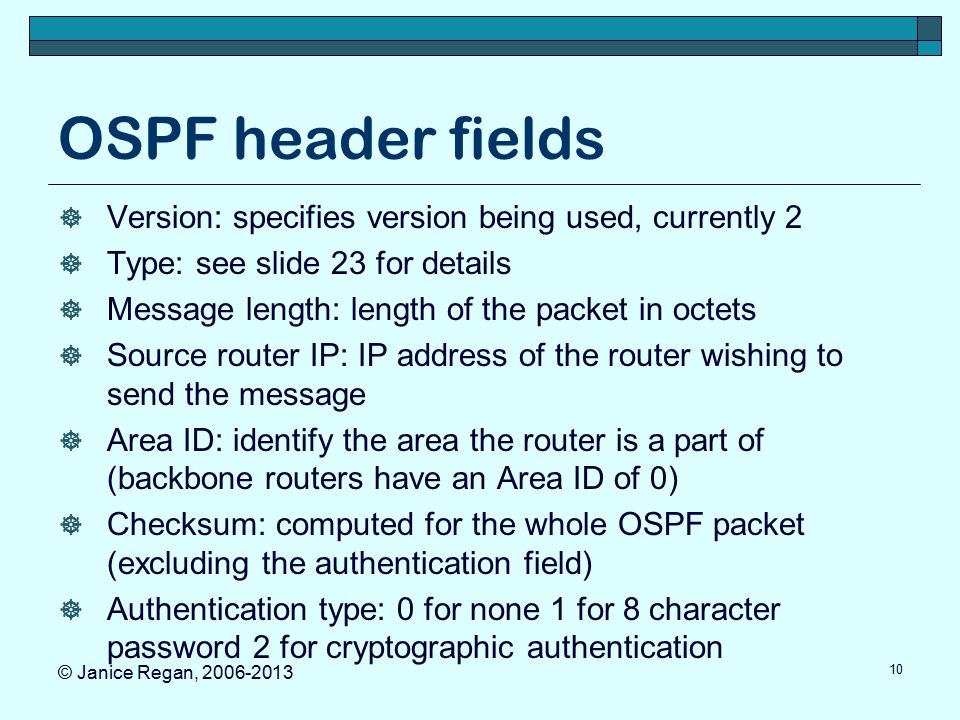 OSPF header fields

Version: specifies version being used, currently 2

Type: see slide 23 for details

Message length: length of the packet in octets

Source router IP: IP address of the router wishing to send the message

Area ID: identify the area the router is a part of (backbone routers have an Area ID of 0)

Checksum: computed for the whole OSPF packet (excluding the authentication field)

Authentication type: 0 for none 1 for 8 character password 2 for cryptographic authentication

© Janice Regan, 2006-2013

10